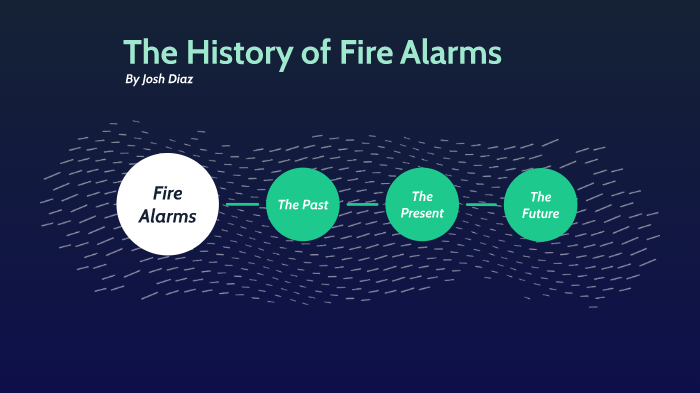 The History of Fire Alarms

By Josh Diaz

Fire Alarms

The Past

The Present

The Future